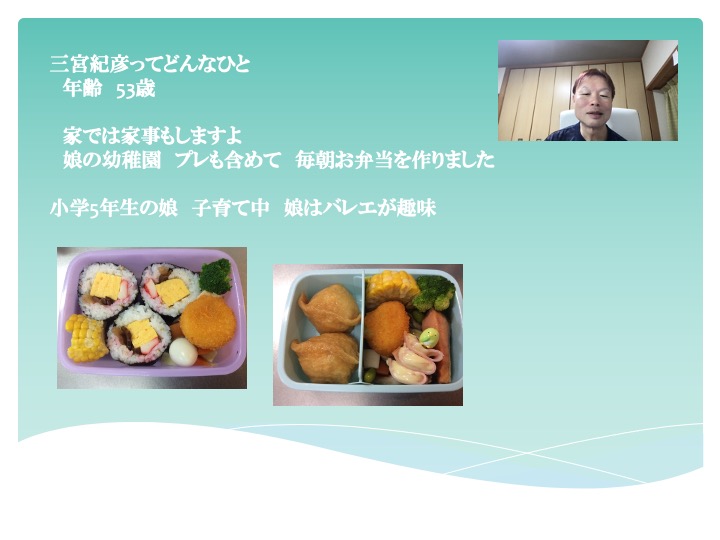 三宮紀彦ってどんなひと
年齢　53歳

家では家事もしますよ
娘の幼稚園　プレも含めて　毎朝お弁当を作りました

小学5年生の娘　子育て中　娘はバレエが趣味